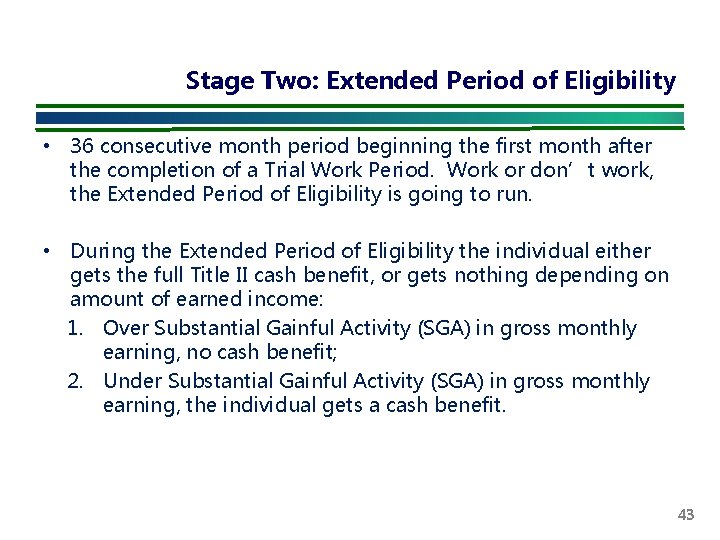 Stage Two: Extended Period of Eligibility

• 36 consecutive month period beginning the first month after the completion of a Trial Work Period. Work or don’ t work, the Extended Period of Eligibility is going to run.

• During the Extended Period of Eligibility the individual either gets the full Title II cash benefit, or gets nothing depending on amount of earned income:
1. Over Substantial Gainful Activity (SGA) in gross monthly earning, no cash benefit;
2. Under Substantial Gainful Activity (SGA) in gross monthly earning, the individual gets a cash benefit.

43